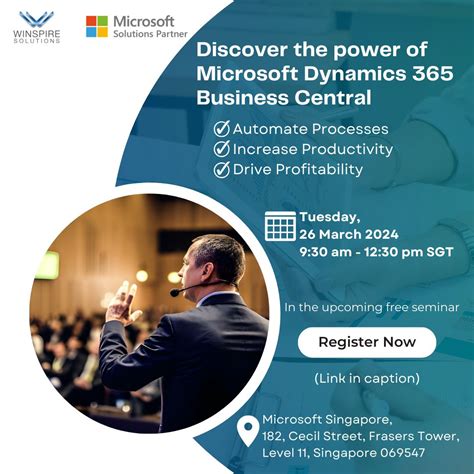 WINSPIRE
SOLUTIONS

Microsoft
Solutions Partner

Discover the power of Microsoft Dynamics 365 Business Central

Automate Processes
Increase Productivity
Drive Profitability

Tuesday,
26 March 2024
9:30 am - 12:30 pm SGT

In the upcoming free seminar

Register Now

(Link in caption)

Microsoft Singapore,
182, Cecil Street, Frasers Tower,
Level 11, Singapore 069547